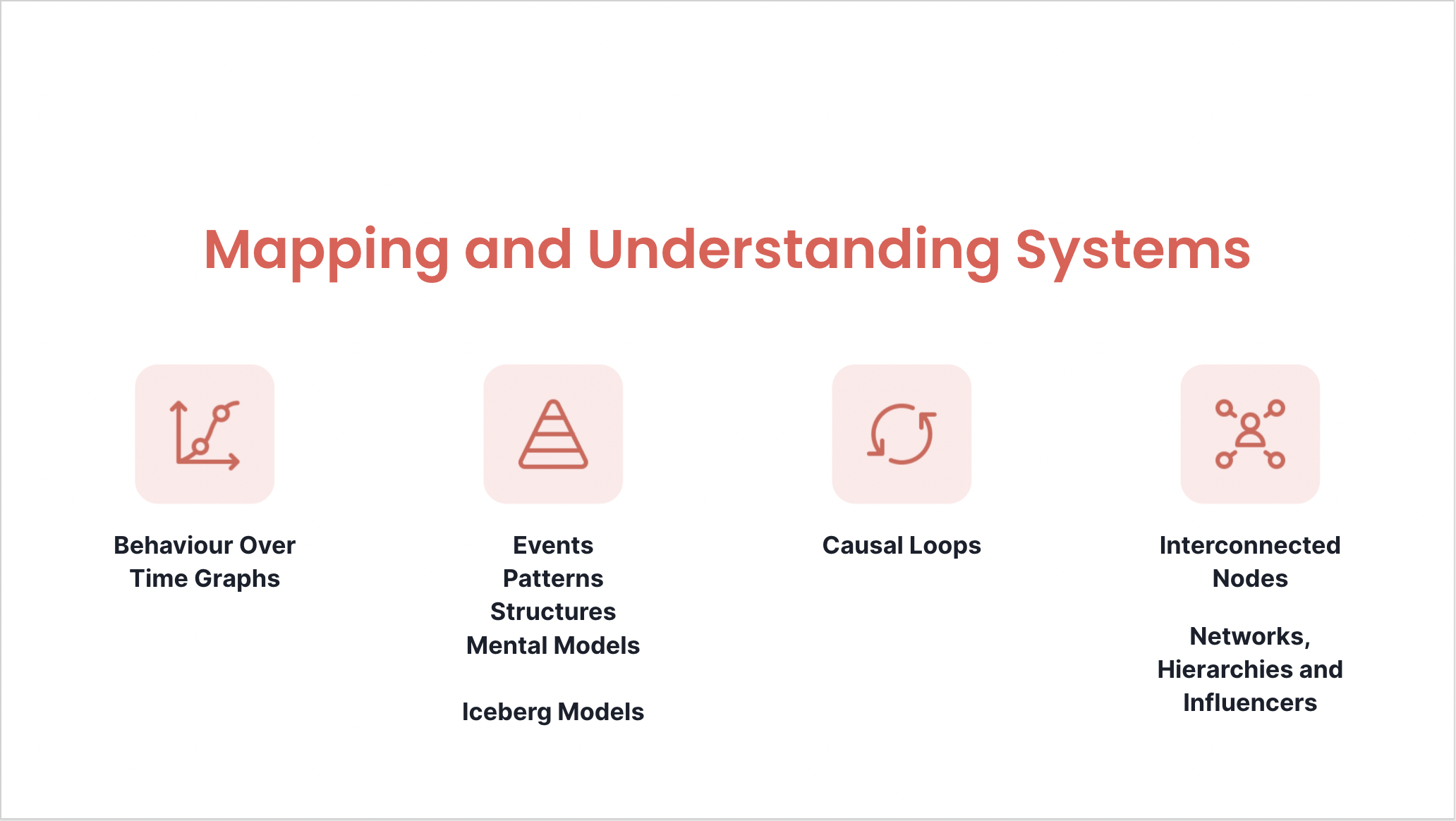 Mapping and Understanding Systems

Behaviour Over Time Graphs

Events
Patterns
Structures
Mental Models

Iceberg Models

Causal Loops

Interconnected Nodes

Networks, Hierarchies and Influencers